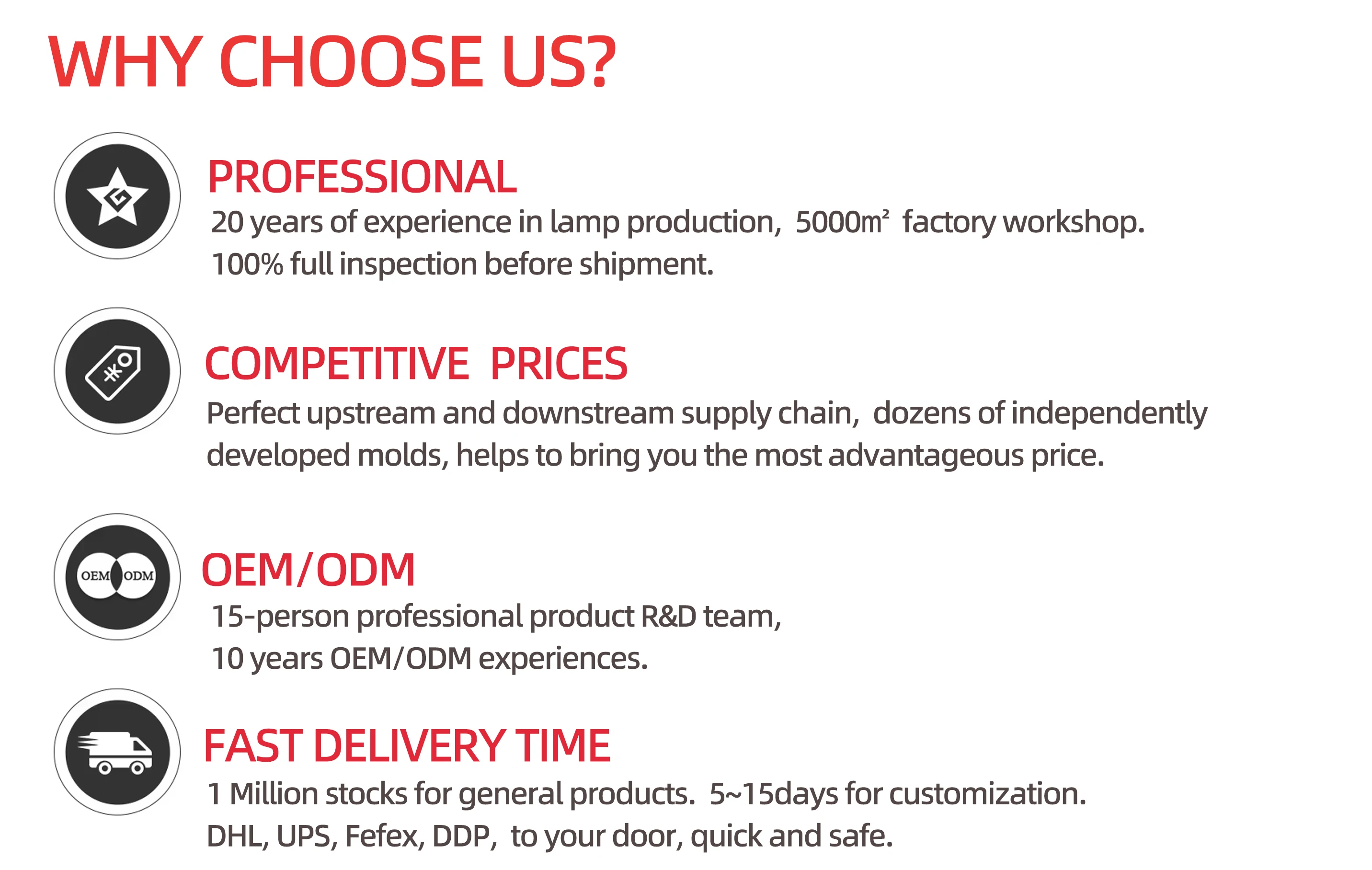 WHY CHOOSE US?

PROFESSIONAL

20 years of experience in lamp production, 5000㎡ factory workshop. 100% full inspection before shipment.

COMPETITIVE PRICES

Perfect upstream and downstream supply chain, dozens of independently developed molds, helps to bring you the most advantageous price.

OEM ODM

OEM/ODM

15-person professional product R&D team, 10 years OEM/ODM experiences.

FAST DELIVERY TIME

1 Million stocks for general products. 5~15days for customization. DHL, UPS, Fefex, DDP, to your door, quick and safe.